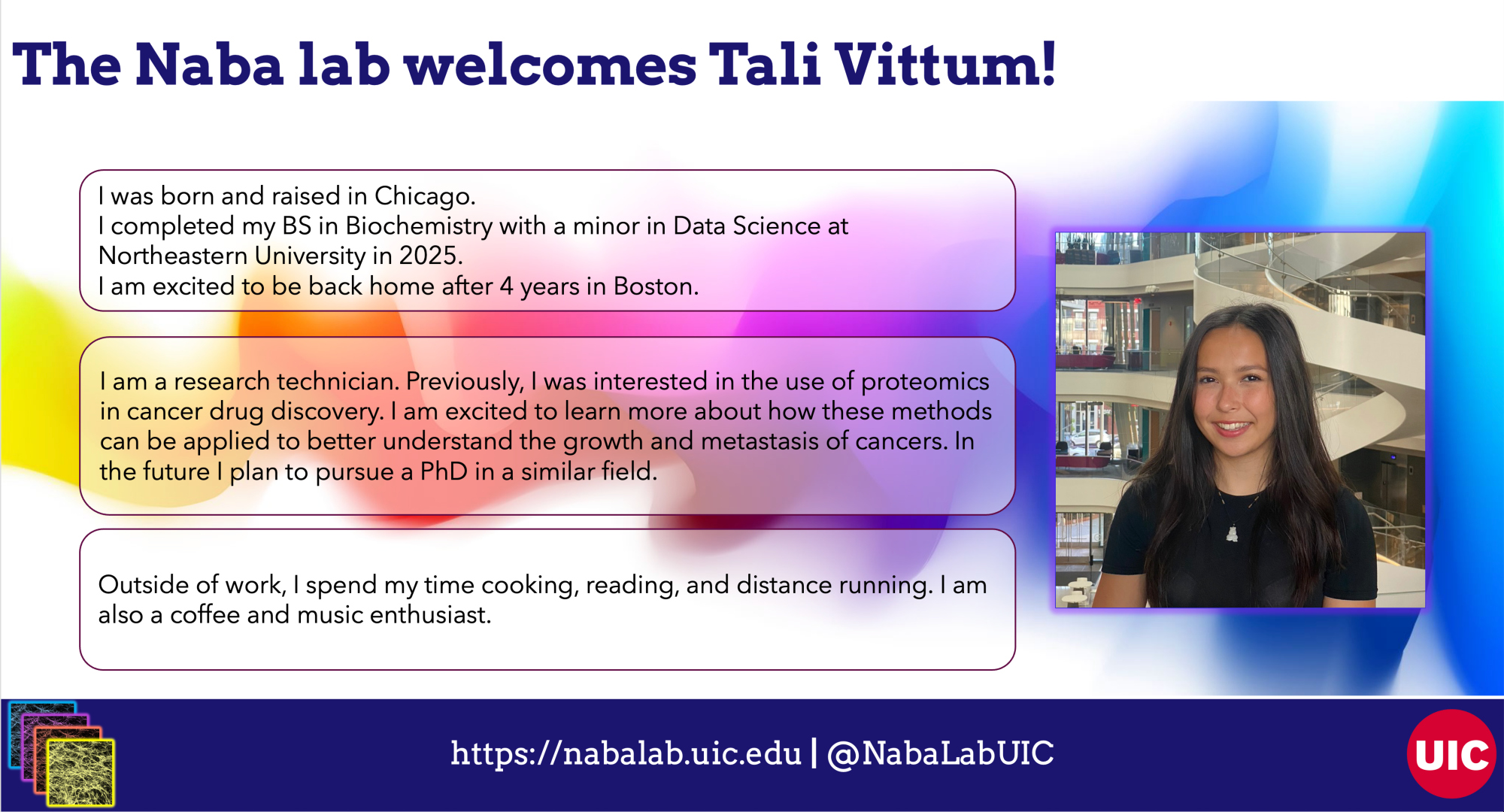 The Naba lab welcomes Tali Vittum!

I was born and raised in Chicago.
I completed my BS in Biochemistry with a minor in Data Science at Northeastern University in 2025.
I am excited to be back home after 4 years in Boston.

I am a research technician. Previously, I was interested in the use of proteomics in cancer drug discovery. I am excited to learn more about how these methods can be applied to better understand the growth and metastasis of cancers. In the future I plan to pursue a PhD in a similar field.

Outside of work, I spend my time cooking, reading, and distance running. I am also a coffee and music enthusiast.

https://nabalab.uic.edu | @NabaLabUIC

UIC